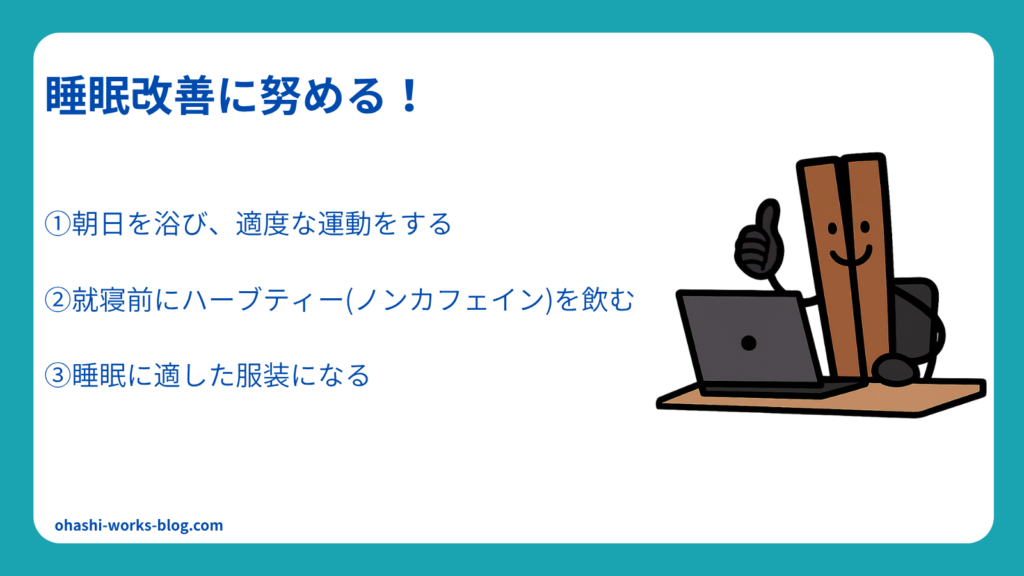 睡眠改善に努める！

①朝日を浴び、適度な運動をする

②就寝前にハーブティー(ノンカフェイン)を飲む

③睡眠に適した服装になる

ohashi-works-blog.com